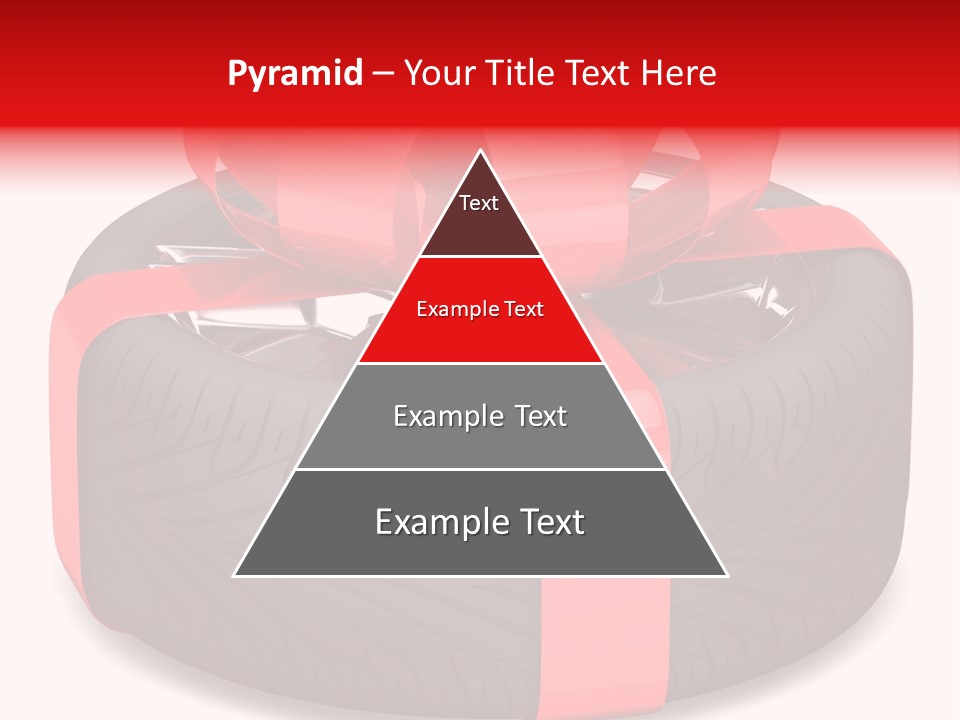 Pyramid – Your Title Text Here

Text

Example Text

Example Text

Example Text